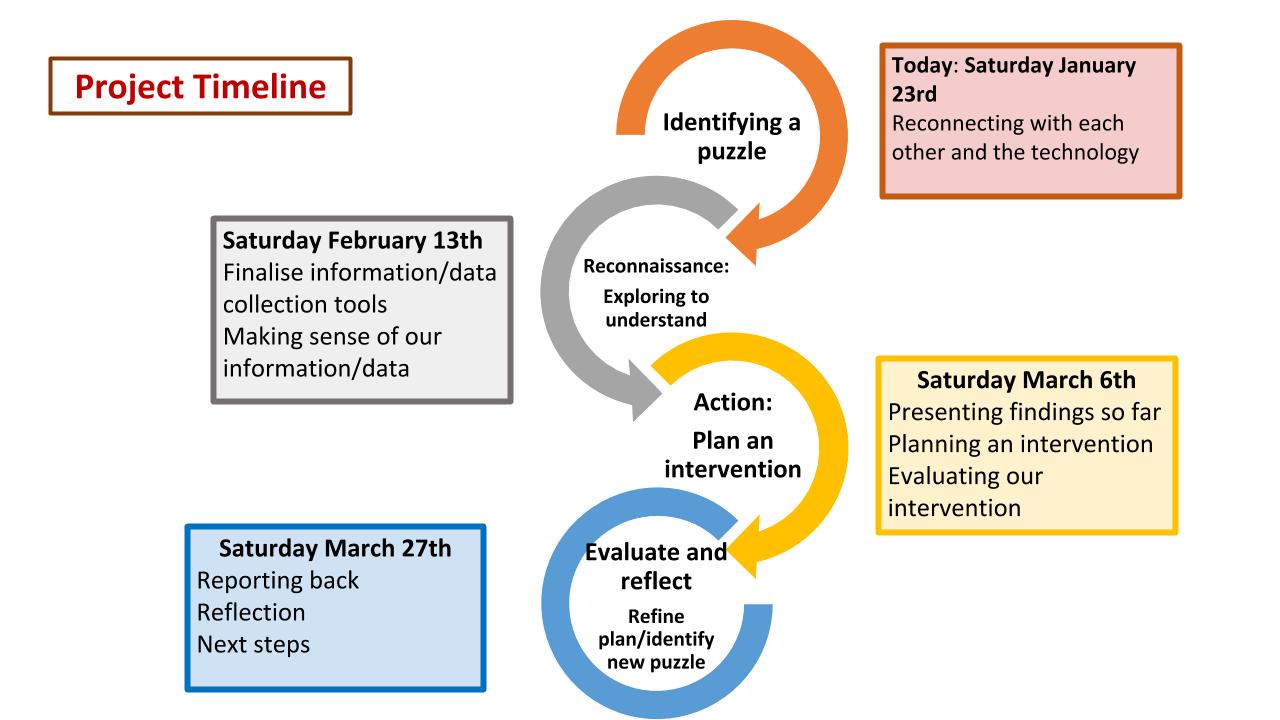 Project Timeline

Identifying a puzzle

Today: Saturday January 23rd
Reconnecting with each other and the technology

Saturday February 13th
Finalise information/data collection tools
Making sense of our information/data

Reconnaissance:
Exploring to understand

Action:
Plan an intervention

Saturday March 6th
Presenting findings so far
Planning an intervention
Evaluating our intervention

Saturday March 27th
Reporting back
Reflection
Next steps

Evaluate and reflect
Refine plan/identify new puzzle